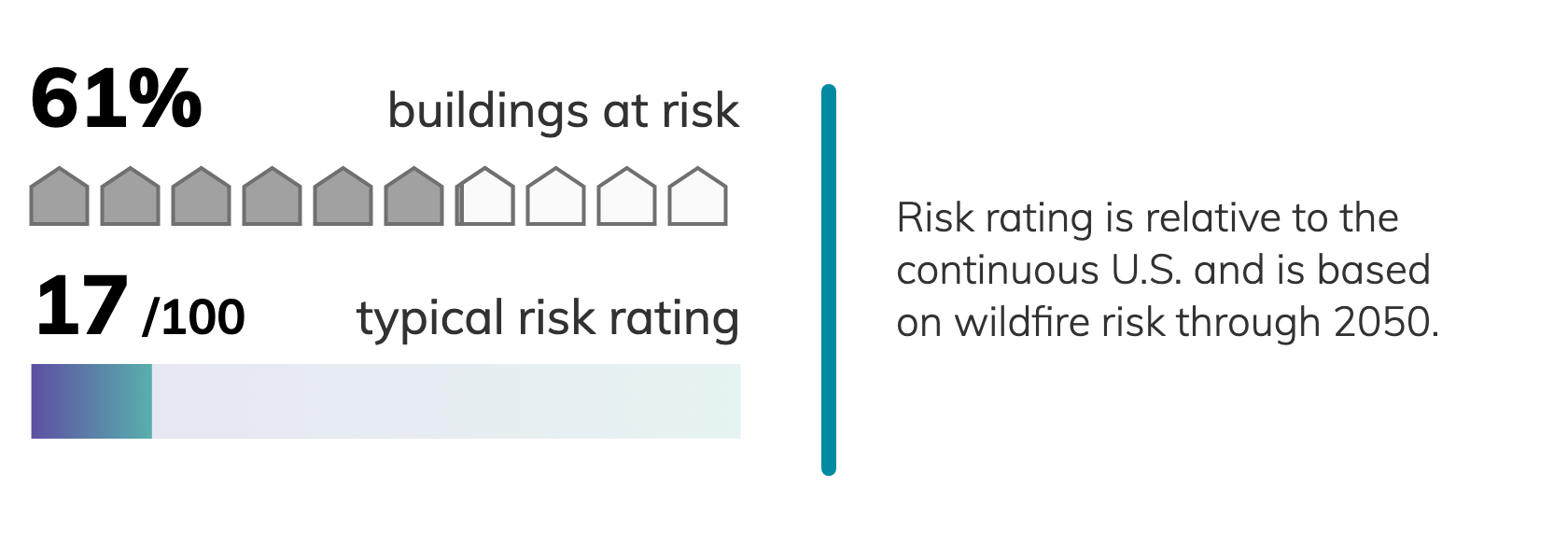 61% buildings at risk

17 /100 typical risk rating

Risk rating is relative to the continuous U.S. and is based on wildfire risk through 2050.